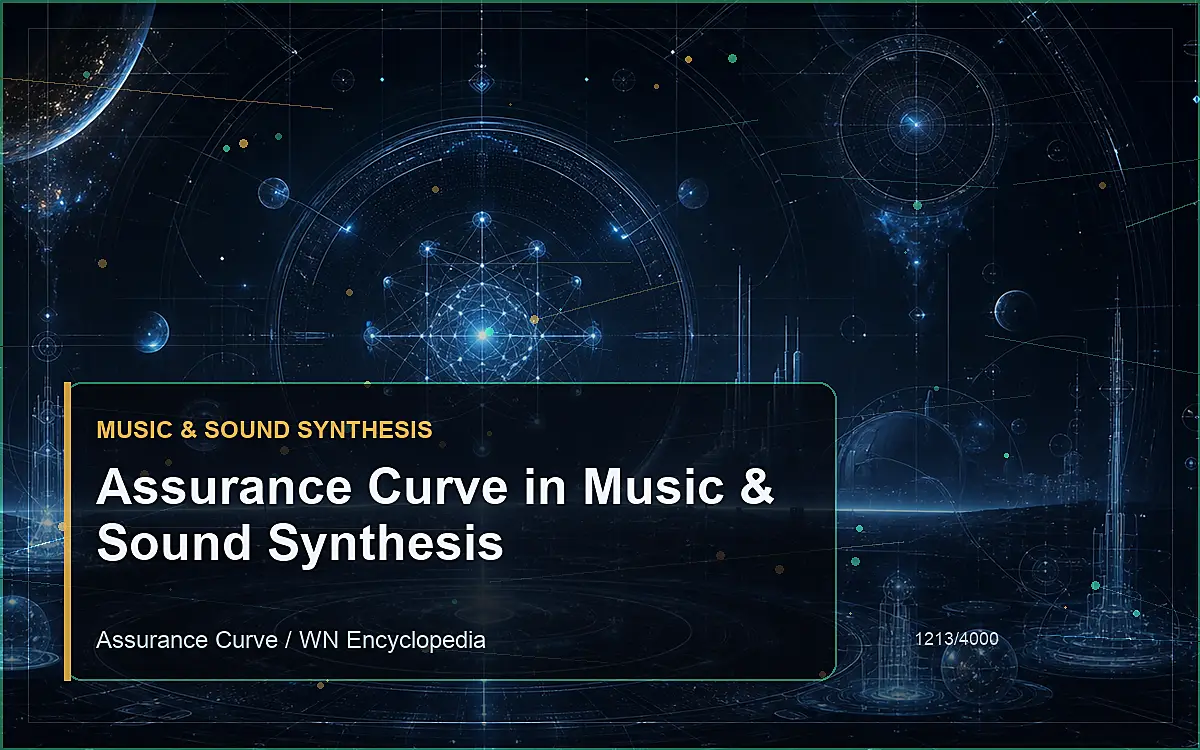 MUSIC & SOUND SYNTHESIS

Assurance Curve in Music & Sound Synthesis

Assurance Curve / WN Encyclopedia

1213/4000